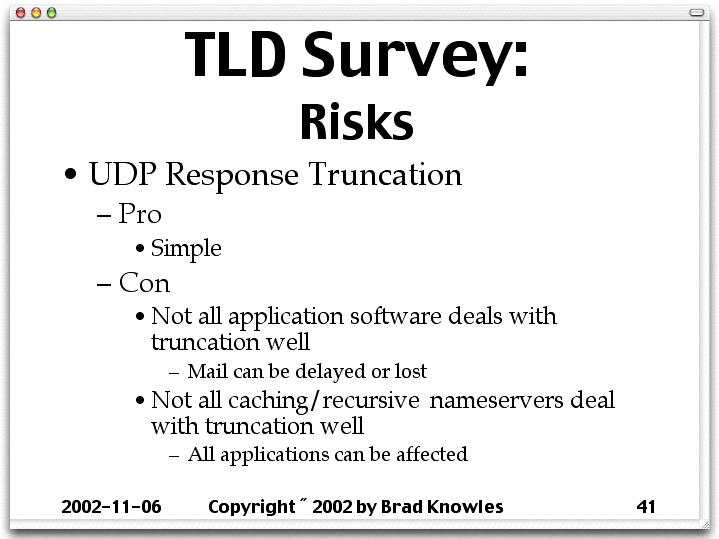 TLD Survey:
Risks

• UDP Response Truncation
– Pro
• Simple
– Con
• Not all application software deals with truncation well
– Mail can be delayed or lost
• Not all caching/recursive nameservers deal with truncation well
– All applications can be affected

2002-11-06 Copyright ˝ 2002 by Brad Knowles 41